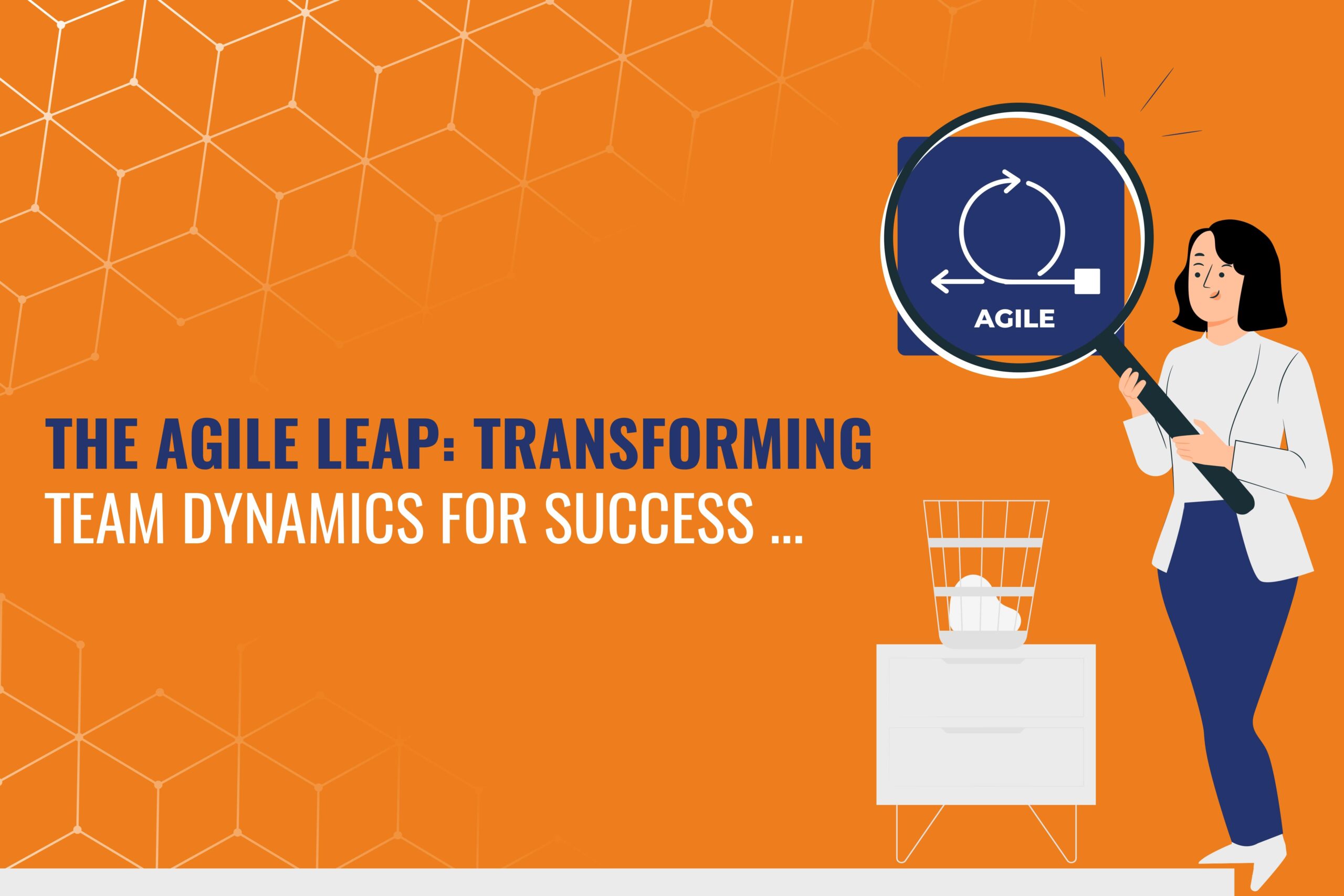 AGILE

THE AGILE LEAP: TRANSFORMING
TEAM DYNAMICS FOR SUCCESS ...